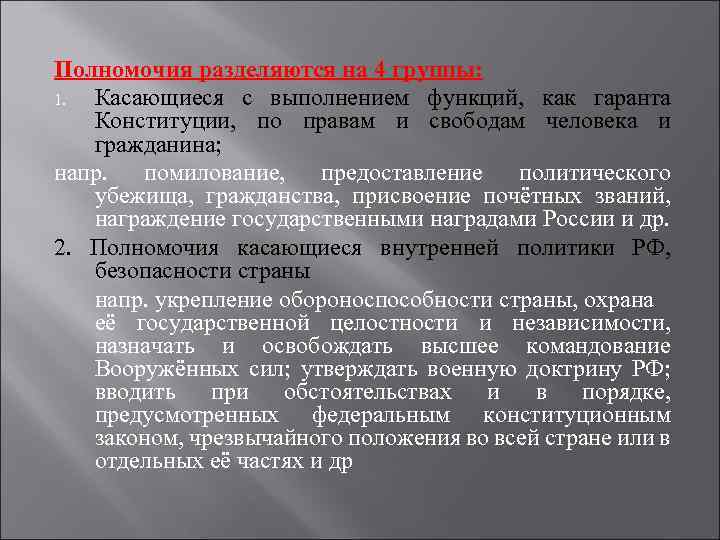 Полномочия разделяются на 4 группы:

1. Касающиеся с выполнением функций, как гаранта Конституции, по правам и свободам человека и гражданина;

напр. помилование, предоставление политического убежища, гражданства, присвоение почётных званий, награждение государственными наградами России и др.

2. Полномочия касающиеся внутренней политики РФ, безопасности страны

напр. укрепление обороноспособности страны, охрана её государственной целостности и независимости, назначать и освобождать высшее командование Вооружённых сил; утверждать военную доктрину РФ; вводить при обстоятельствах и в порядке, предусмотренных федеральным конституционным законом, чрезвычайного положения во всей стране или в отдельных её частях и др